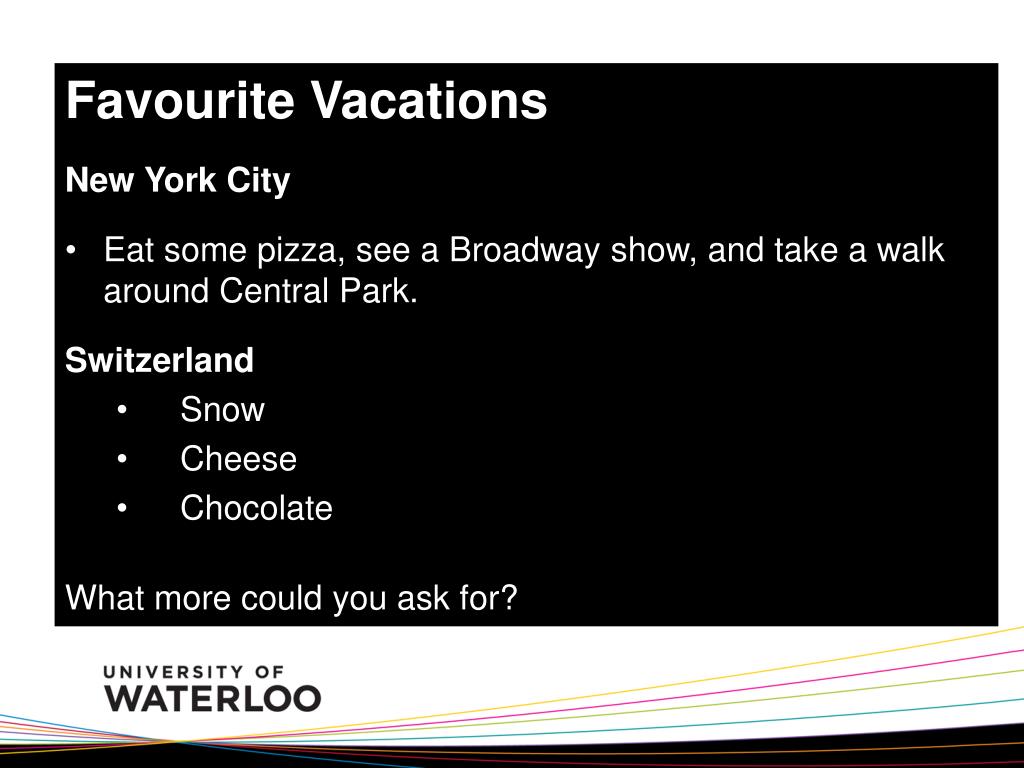 Favourite Vacations

New York City

• Eat some pizza, see a Broadway show, and take a walk around Central Park.

Switzerland

• Snow
• Cheese
• Chocolate

What more could you ask for?

UNIVERSITY OF
WATERLOO